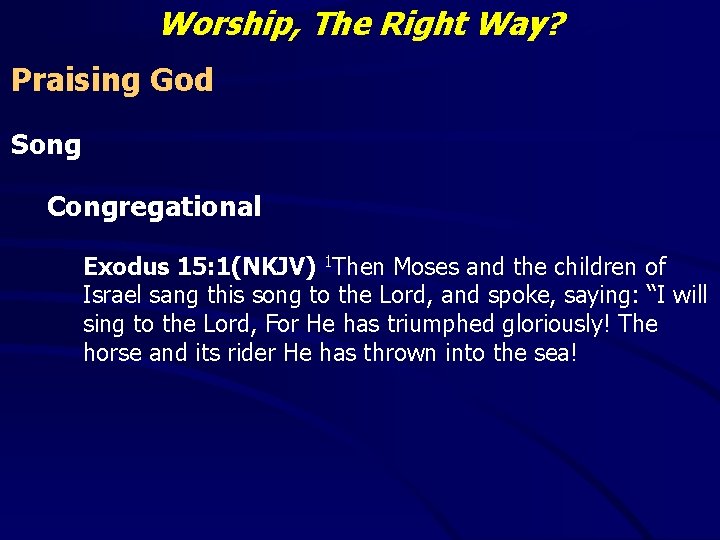 Worship, The Right Way?

Praising God

Song

Congregational

Exodus 15:1(NKJV) $^1$Then Moses and the children of Israel sang this song to the Lord, and spoke, saying: “I will sing to the Lord, For He has triumphed gloriously! The horse and its rider He has thrown into the sea!